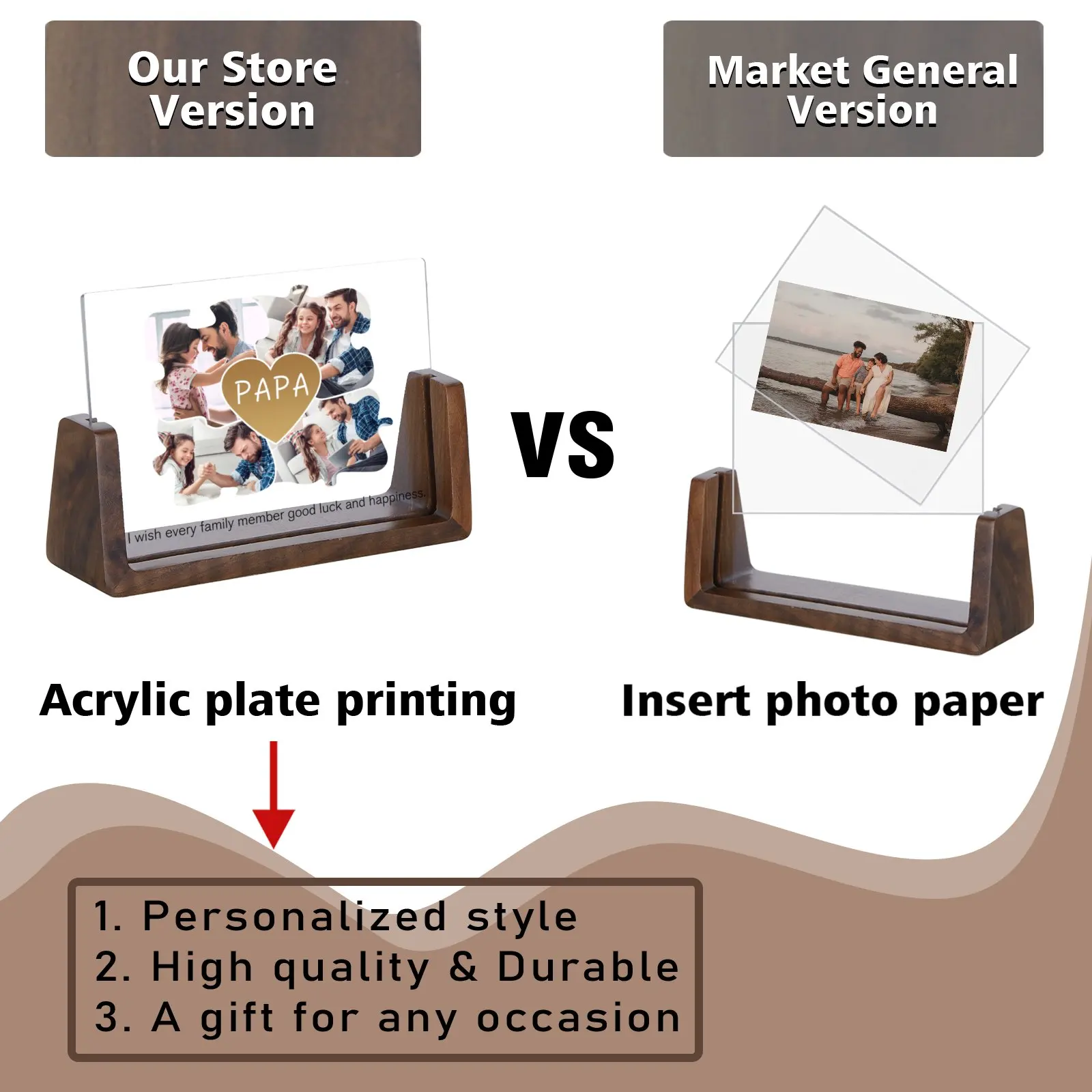 Our Store Version

Market General Version

PAPA

I wish every family member good luck and happiness.

VS

Acrylic plate printing

Insert photo paper

1. Personalized style
2. High quality & Durable
3. A gift for any occasion